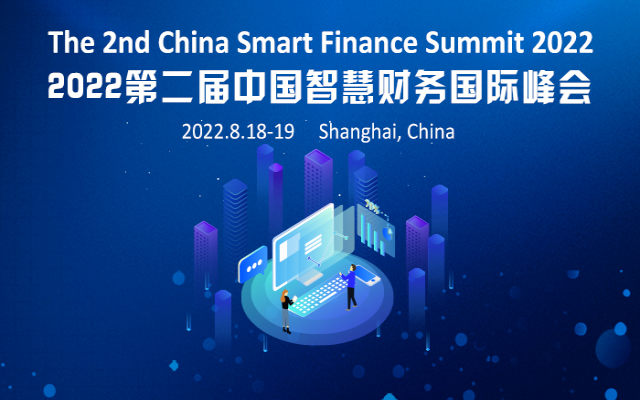 The 2nd China Smart Finance Summit 2022
2022第二届中国智慧财务国际峰会
2022.8.18-19 Shanghai, China
70%